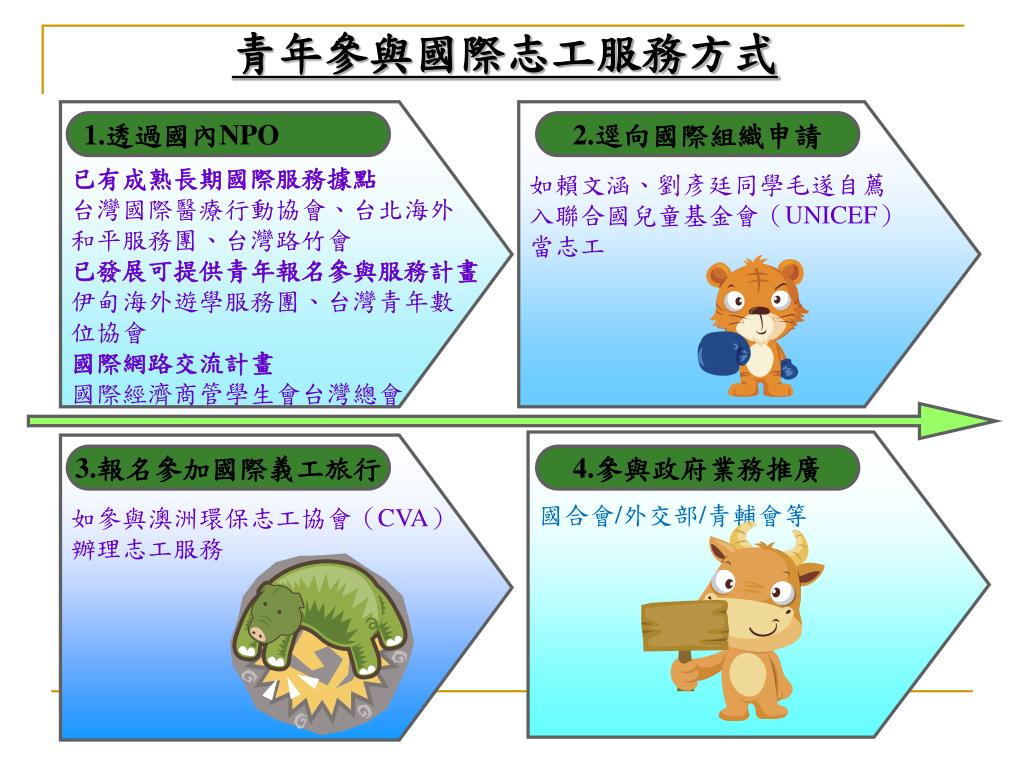 青年參與國際志工服務方式

1.透過國內NPO

已有成熟長期國際服務據點
台灣國際醫療行動協會、台北海外和平服務團、台灣路竹會
已發展可提供青年報名參與服務計畫
伊甸海外遊學服務團、台灣青年數位協會
國際網路交流計畫
國際經濟商管學生會台灣總會

2.逕向國際組織申請

如賴文涵、劉彥廷同學毛遂自薦入聯合國兒童基金會（UNICEF）當志工

3.報名參加國際義工旅行

如參與澳洲環保志工協會（CVA）辦理志工服務

4.參與政府業務推廣

國合會/外交部/青輔會等